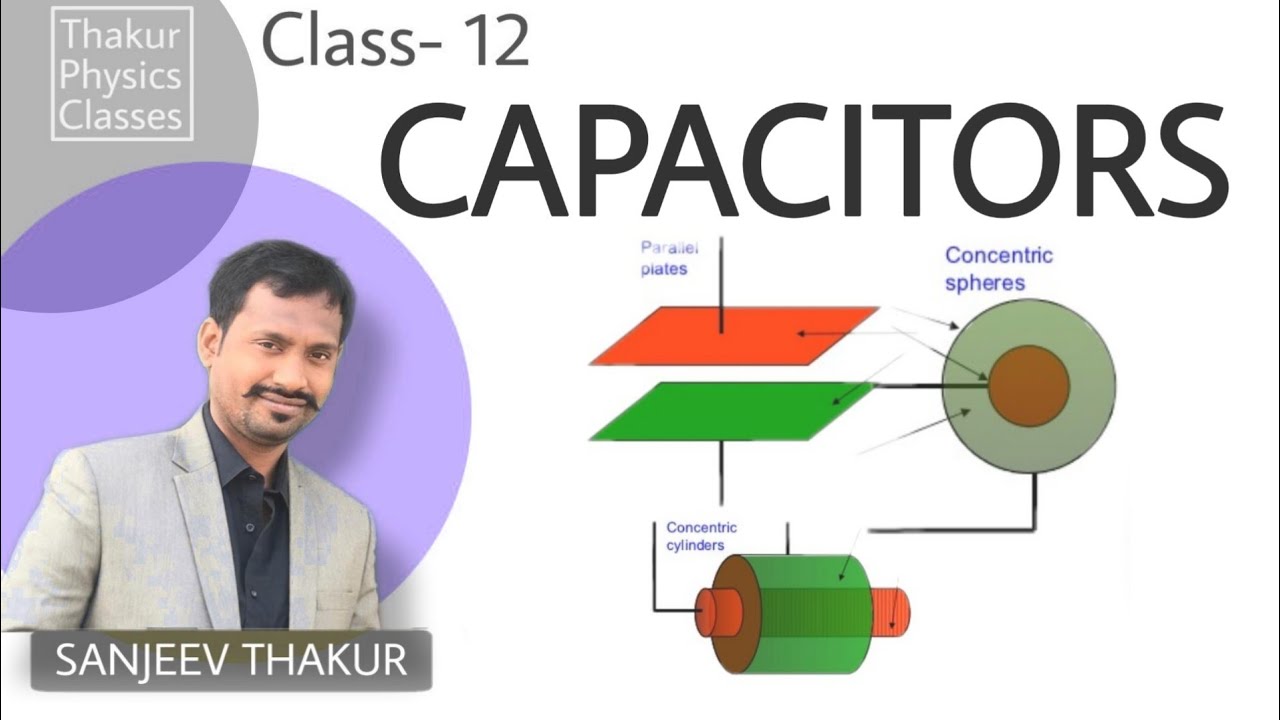 Thakur Physics Classes

Class- 12

CAPACITORS

Parallel plates

Concentric spheres

Concentric cylinders

SANJEEV THAKUR